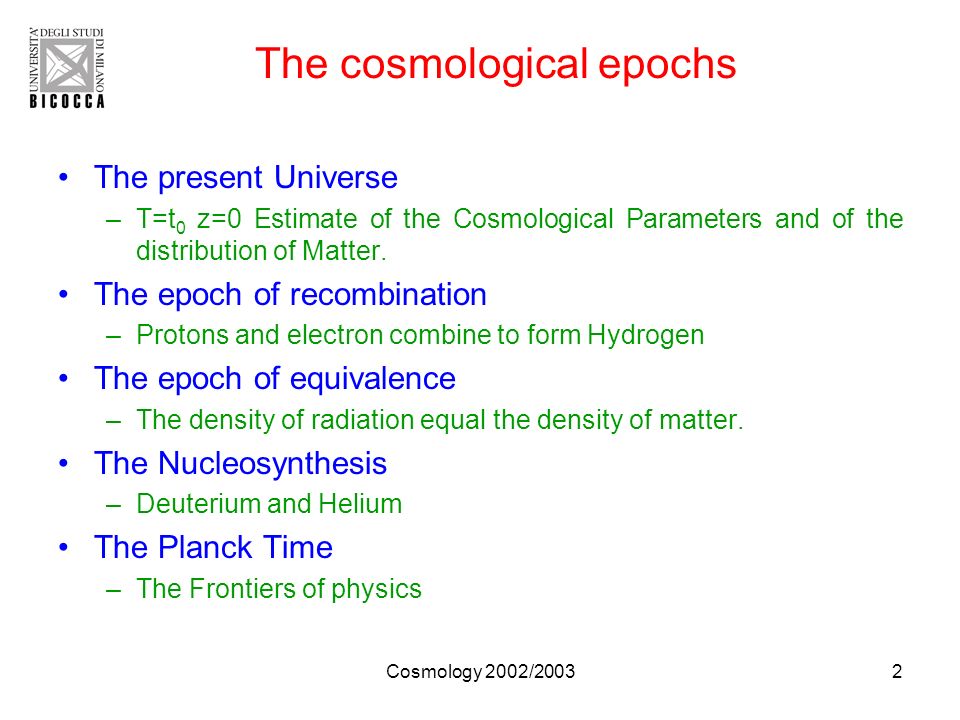 UNIVERSITA' DEGLI STUDI DI MILANO
BICOCCA

The cosmological epochs

• The present Universe
– $T=t_0$ $z=0$ Estimate of the Cosmological Parameters and of the distribution of Matter.

• The epoch of recombination
– Protons and electron combine to form Hydrogen

• The epoch of equivalence
– The density of radiation equal the density of matter.

• The Nucleosynthesis
– Deuterium and Helium

• The Planck Time
– The Frontiers of physics

Cosmology 2002/2003

2